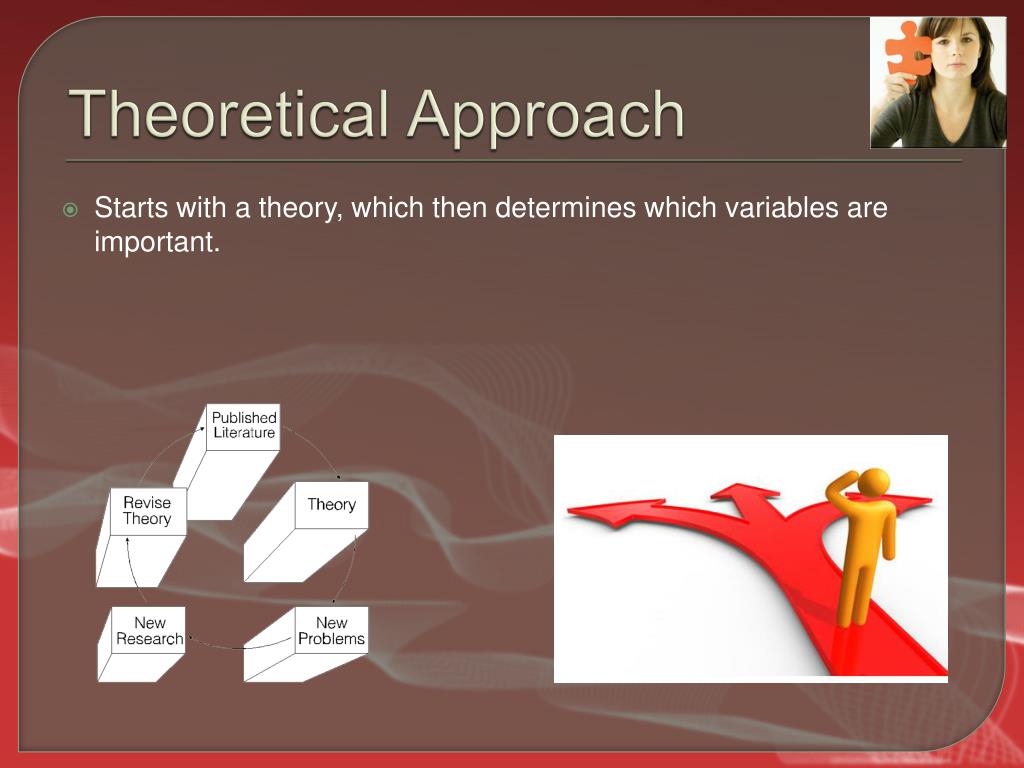 Theoretical Approach

Starts with a theory, which then determines which variables are important.

Published Literature

Theory

New Problems

New Research

Revise Theory